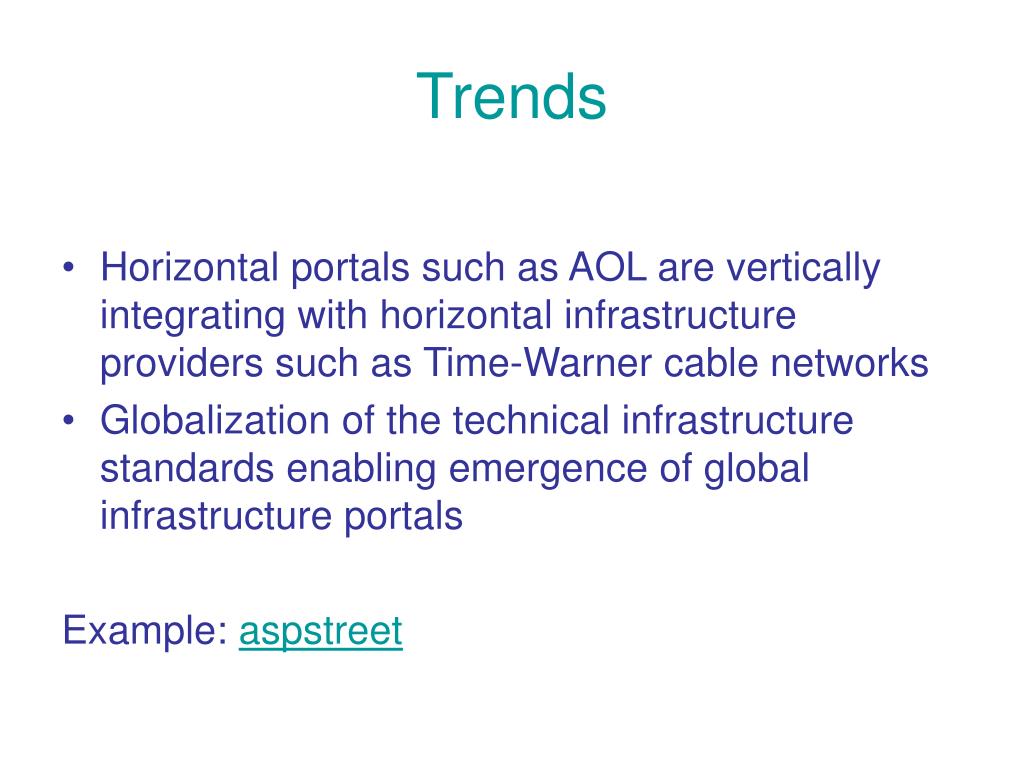 Trends

• Horizontal portals such as AOL are vertically integrating with horizontal infrastructure providers such as Time-Warner cable networks
• Globalization of the technical infrastructure standards enabling emergence of global infrastructure portals

Example: aspstreet